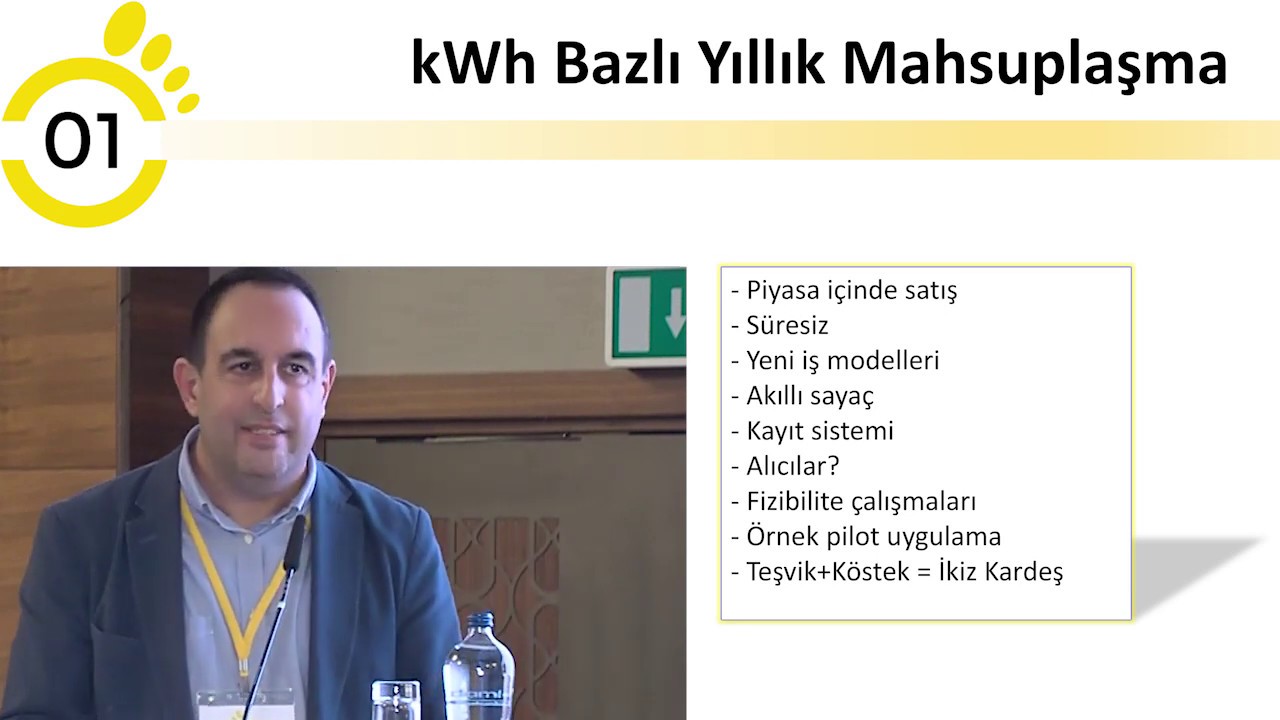 01

kWh Bazlı Yıllık Mahsuplaşma

- Piyasa içinde satış
- Süresiz
- Yeni iş modelleri
- Akıllı sayaç
- Kayıt sistemi
- Alıcılar?
- Fizibilite çalışmaları
- Örnek pilot uygulama
- Teşvik+Köstek = İkiz Kardeş